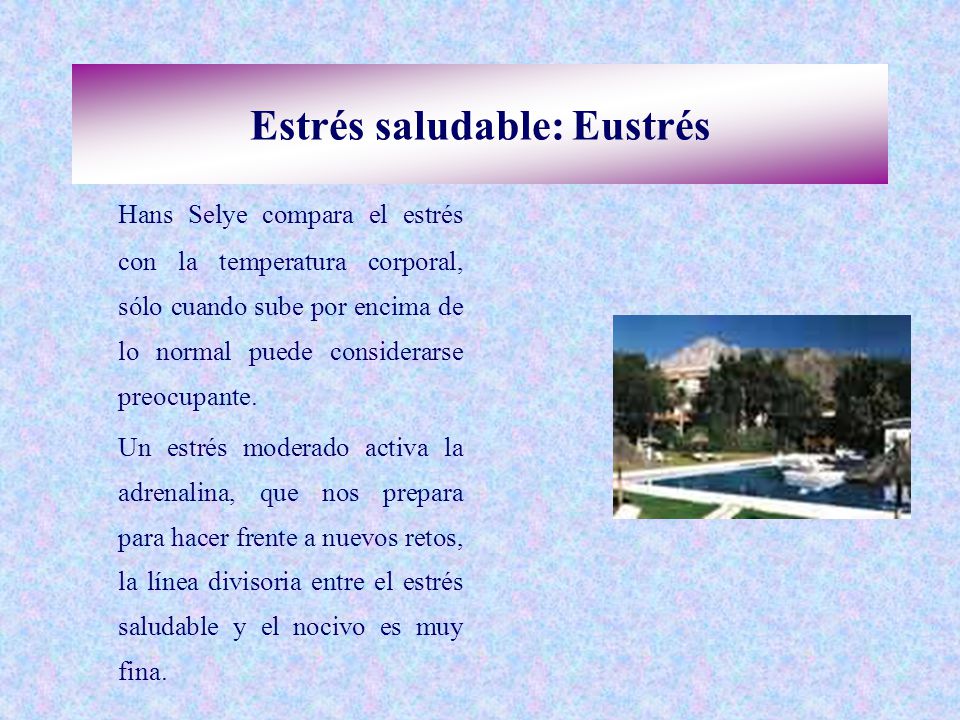 Estrés saludable: Eustrés

Hans Selye compara el estrés con la temperatura corporal, sólo cuando sube por encima de lo normal puede considerarse preocupante.

Un estrés moderado activa la adrenalina, que nos prepara para hacer frente a nuevos retos, la línea divisoria entre el estrés saludable y el nocivo es muy fina.